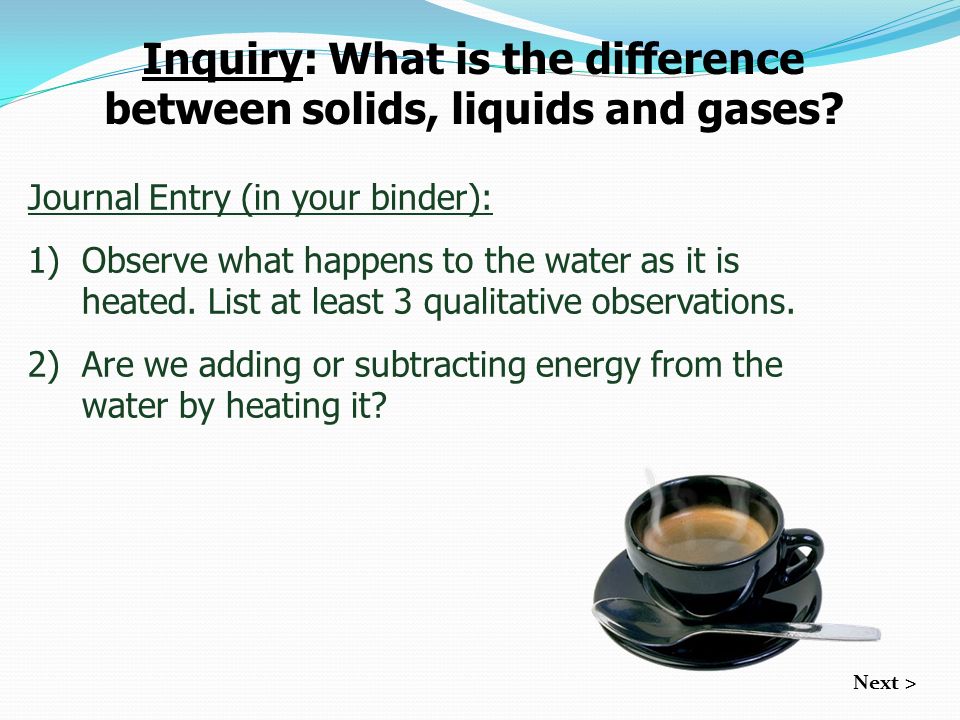 Inquiry: What is the difference between solids, liquids and gases?

Journal Entry (in your binder):

1) Observe what happens to the water as it is heated. List at least 3 qualitative observations.

2) Are we adding or subtracting energy from the water by heating it?

Next >